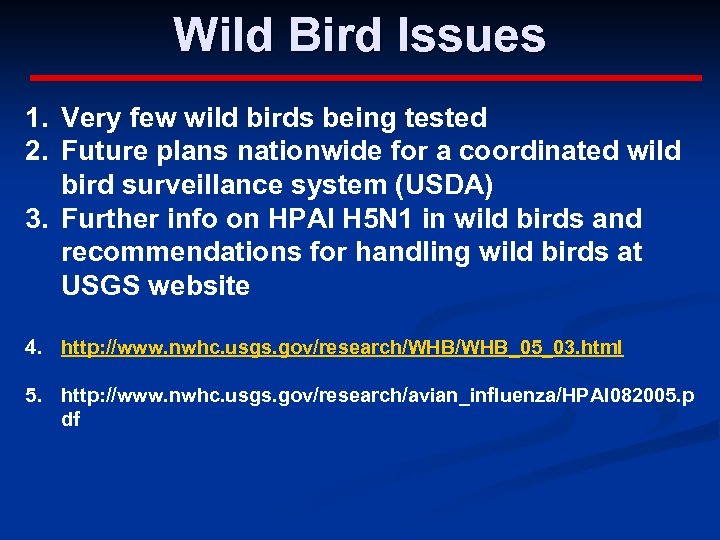 Wild Bird Issues

1. Very few wild birds being tested
2. Future plans nationwide for a coordinated wild bird surveillance system (USDA)
3. Further info on HPAI H5N1 in wild birds and recommendations for handling wild birds at USGS website

4. http://www.nwhc.usgs.gov/research/WHB/WHB_05_03.html

5. http://www.nwhc.usgs.gov/research/avian_influenza/HPAI082005.pdf